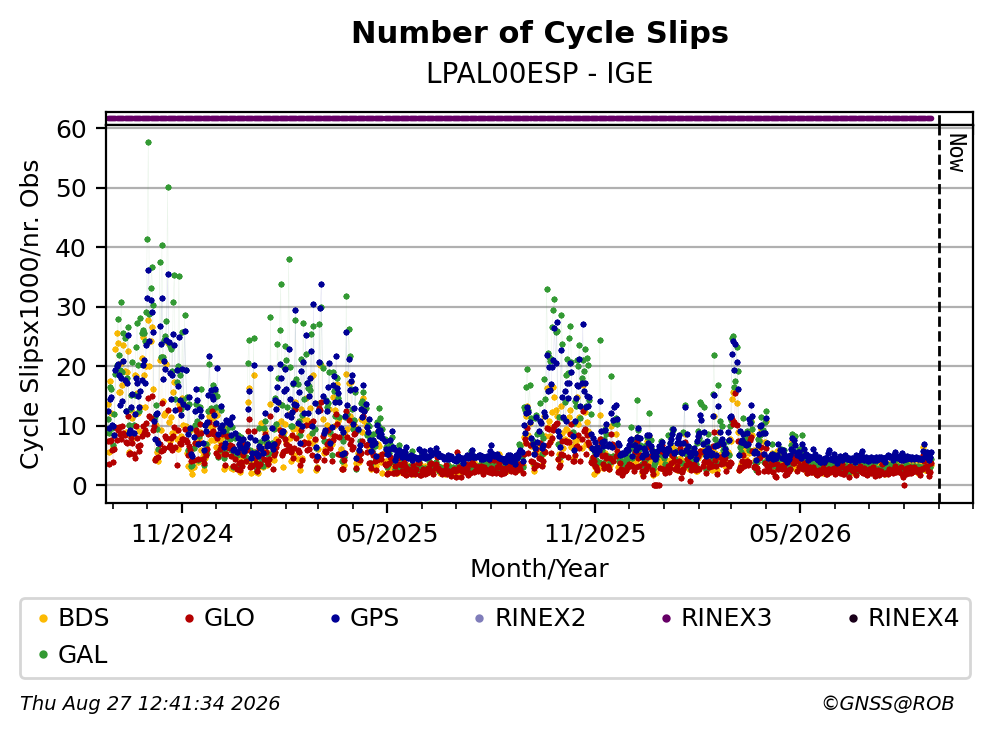 Number of Cycle Slips
LPAL00ESP - IGE

Cycle Slipsx1000/nr. Obs

60
50
40
30
20
10
0

Now

11/2024
05/2025
11/2025
05/2026

Month/Year

BDS
GLO
GPS
RINEX2
RINEX3
RINEX4
GAL

Thu Aug 27 12:41:34 2026

©GNSS@ROB